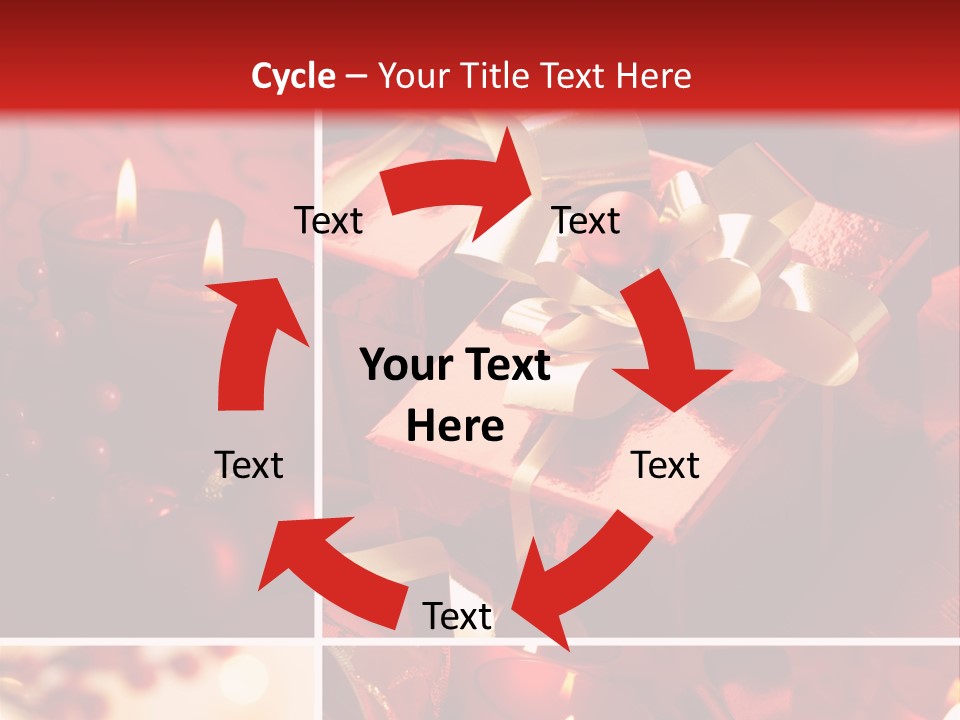 Cycle – Your Title Text Here

Text

Text

Your Text Here

Text

Text

Text